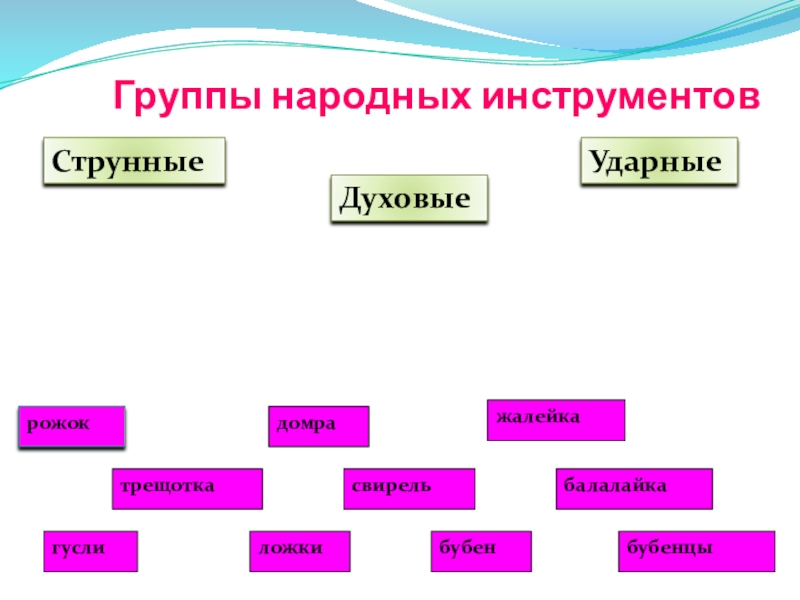 Группы народных инструментов

Струнные

Духовые

Ударные

рожок

домра

жалейка

трещотка

свирель

балалайка

гусли

ложки

бубен

бубенцы